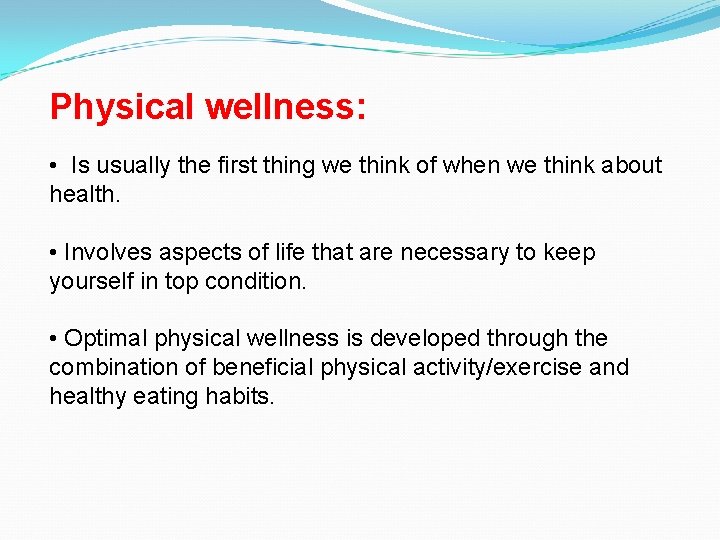 Physical wellness:

• Is usually the first thing we think of when we think about health.

• Involves aspects of life that are necessary to keep yourself in top condition.

• Optimal physical wellness is developed through the combination of beneficial physical activity/exercise and healthy eating habits.